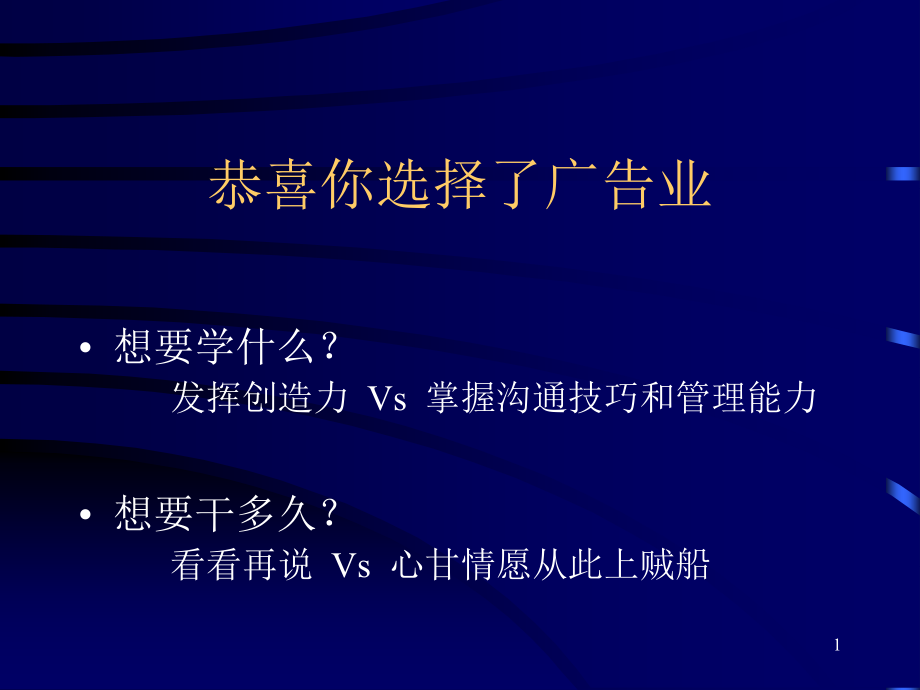 恭喜你选择了广告业

• 想要学什么？
发挥创造力 Vs 掌握沟通技巧和管理能力

• 想要干多久？
看看再说 Vs 心甘情愿从此上贼船

1